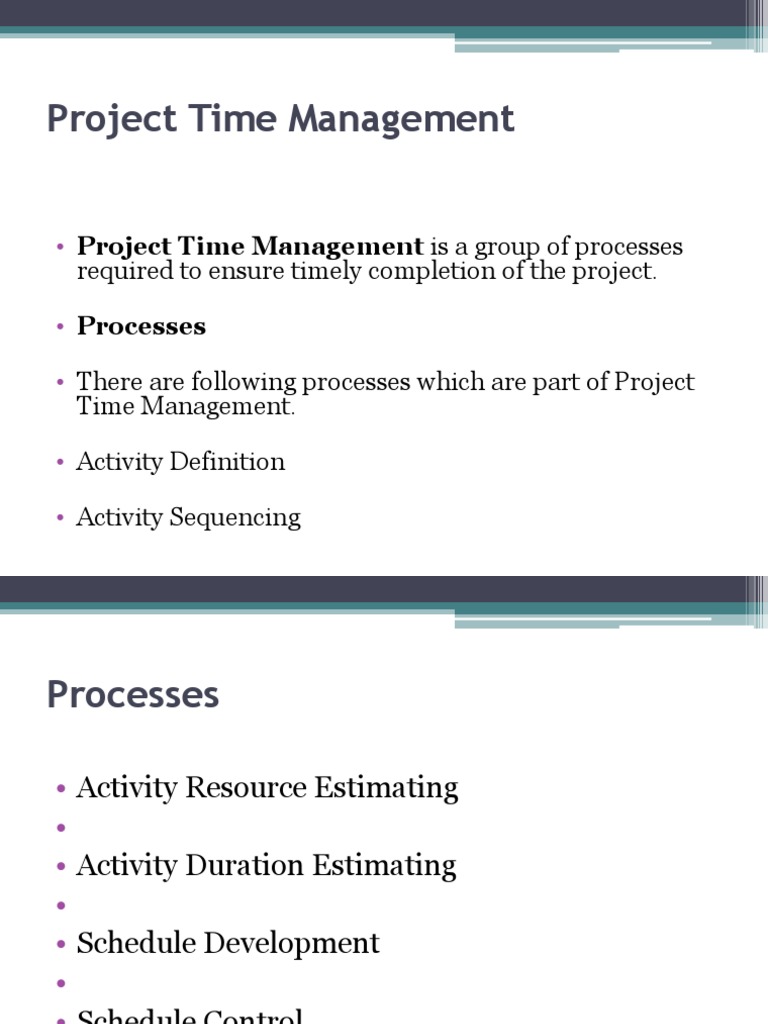 Project Time Management

• **Project Time Management** is a group of processes required to ensure timely completion of the project.

• **Processes**

• There are following processes which are part of Project Time Management.

• Activity Definition

• Activity Sequencing

Processes

• Activity Resource Estimating
•
• Activity Duration Estimating
•
• Schedule Development
•
• Schedule Control